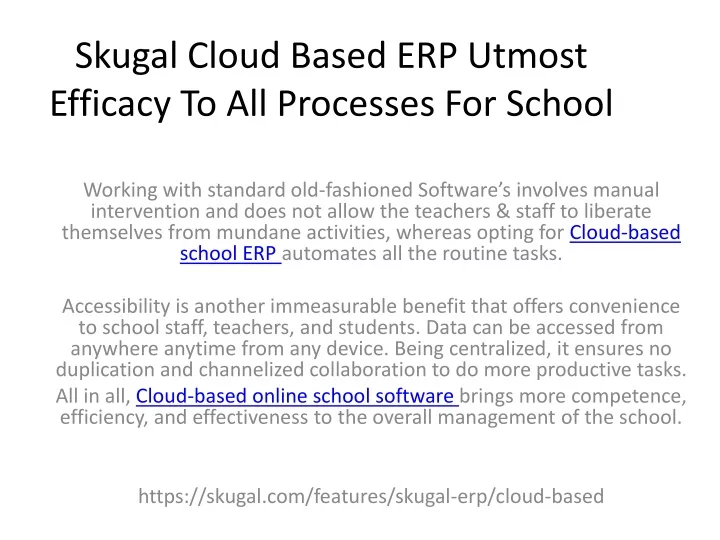 Skugal Cloud Based ERP Utmost Efficacy To All Processes For School

Working with standard old-fashioned Software's involves manual intervention and does not allow the teachers & staff to liberate themselves from mundane activities, whereas opting for Cloud-based school ERP automates all the routine tasks.

Accessibility is another immeasurable benefit that offers convenience to school staff, teachers, and students. Data can be accessed from anywhere anytime from any device. Being centralized, it ensures no duplication and channelized collaboration to do more productive tasks.

All in all, Cloud-based online school software brings more competence, efficiency, and effectiveness to the overall management of the school.

https://skugal.com/features/skugal-erp/cloud-based